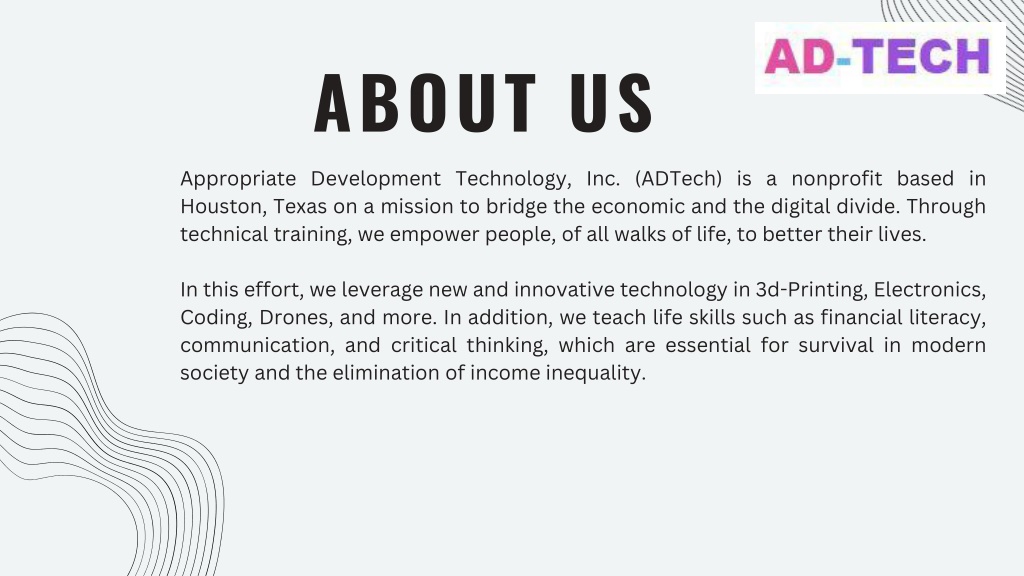 AD-TECH

ABOUT US

Appropriate Development Technology, Inc. (ADTech) is a nonprofit based in Houston, Texas on a mission to bridge the economic and the digital divide. Through technical training, we empower people, of all walks of life, to better their lives.

In this effort, we leverage new and innovative technology in 3d-Printing, Electronics, Coding, Drones, and more. In addition, we teach life skills such as financial literacy, communication, and critical thinking, which are essential for survival in modern society and the elimination of income inequality.